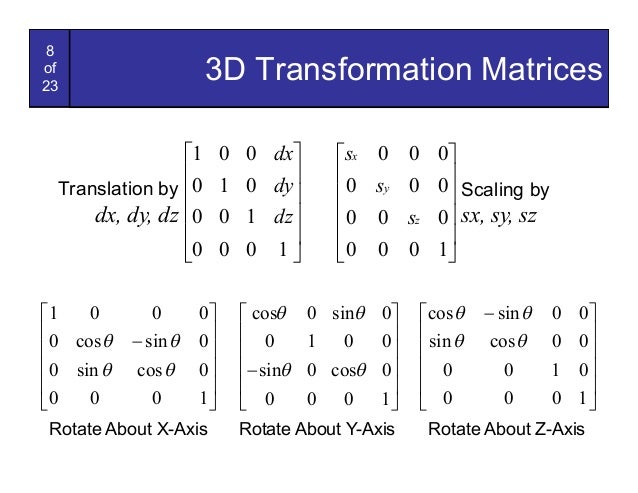 8
of
23

3D Transformation Matrices

Translation by $dx, dy, dz$ $\begin{bmatrix} 1 & 0 & 0 & dx \\ 0 & 1 & 0 & dy \\ 0 & 0 & 1 & dz \\ 0 & 0 & 0 & 1 \end{bmatrix}$

$\begin{bmatrix} s_x & 0 & 0 & 0 \\ 0 & s_y & 0 & 0 \\ 0 & 0 & s_z & 0 \\ 0 & 0 & 0 & 1 \end{bmatrix}$ Scaling by $sx, sy, sz$

$\begin{bmatrix} 1 & 0 & 0 & 0 \\ 0 & \cos\theta & -\sin\theta & 0 \\ 0 & \sin\theta & \cos\theta & 0 \\ 0 & 0 & 0 & 1 \end{bmatrix}$

Rotate About X-Axis

$\begin{bmatrix} \cos\theta & 0 & \sin\theta & 0 \\ 0 & 1 & 0 & 0 \\ -\sin\theta & 0 & \cos\theta & 0 \\ 0 & 0 & 0 & 1 \end{bmatrix}$

Rotate About Y-Axis

$\begin{bmatrix} \cos\theta & -\sin\theta & 0 & 0 \\ \sin\theta & \cos\theta & 0 & 0 \\ 0 & 0 & 1 & 0 \\ 0 & 0 & 0 & 1 \end{bmatrix}$

Rotate About Z-Axis